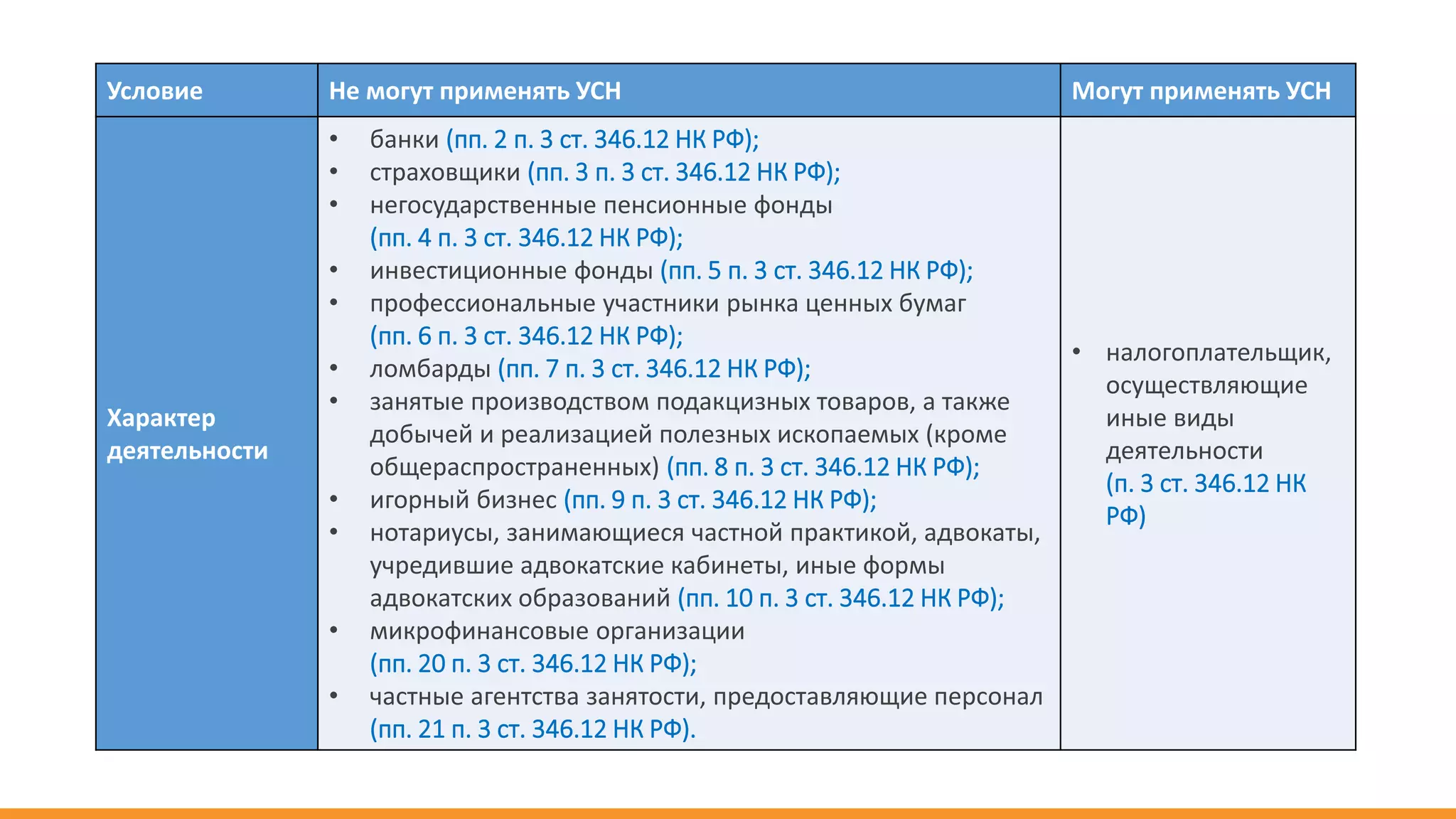 | Условие | Не могут применять УСН | Могут применять УСН |
|---|---|---|
| Характер деятельности | • банки (пп. 2 п. 3 ст. 346.12 НК РФ); • страховщики (пп. 3 п. 3 ст. 346.12 НК РФ); • негосударственные пенсионные фонды (пп. 4 п. 3 ст. 346.12 НК РФ); • инвестиционные фонды (пп. 5 п. 3 ст. 346.12 НК РФ); • профессиональные участники рынка ценных бумаг (пп. 6 п. 3 ст. 346.12 НК РФ); • ломбарды (пп. 7 п. 3 ст. 346.12 НК РФ); • занятые производством подакцизных товаров, а также добычей и реализацией полезных ископаемых (кроме общераспространенных) (пп. 8 п. 3 ст. 346.12 НК РФ); • игорный бизнес (пп. 9 п. 3 ст. 346.12 НК РФ); • нотариусы, занимающиеся частной практикой, адвокаты, учредившие адвокатские кабинеты, иные формы адвокатских образований (пп. 10 п. 3 ст. 346.12 НК РФ); • микрофинансовые организации (пп. 20 п. 3 ст. 346.12 НК РФ); • частные агентства занятости, предоставляющие персонал (пп. 21 п. 3 ст. 346.12 НК РФ). | • налогоплательщик, осуществляющие иные виды деятельности (п. 3 ст. 346.12 НК РФ) |